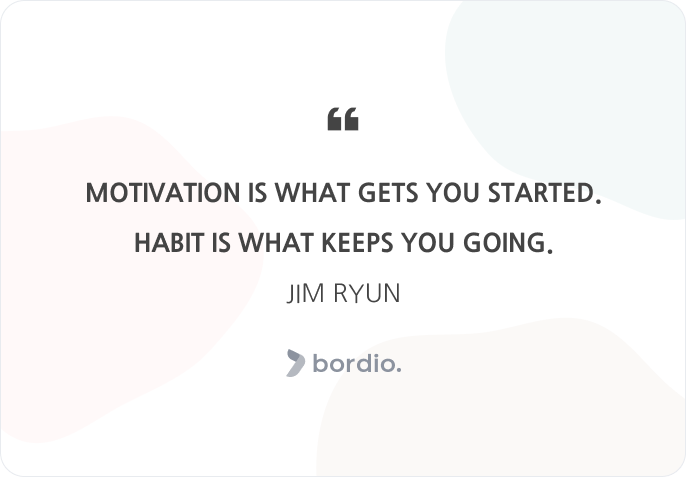 “

MOTIVATION IS WHAT GETS YOU STARTED. HABIT IS WHAT KEEPS YOU GOING.

JIM RYUN

bordio.